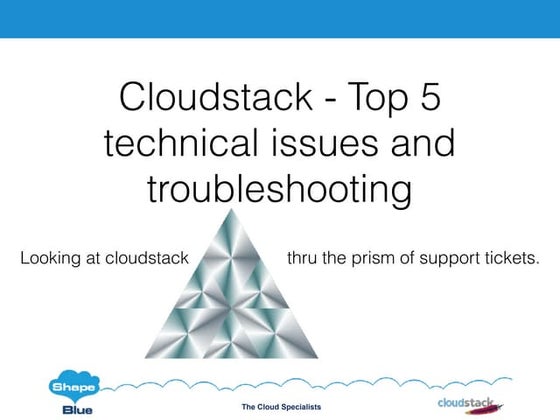 Cloudstack - Top 5 technical issues and troubleshooting

Looking at cloudstack thru the prism of support tickets.

Shape Blue

The Cloud Specialists

cloudstack